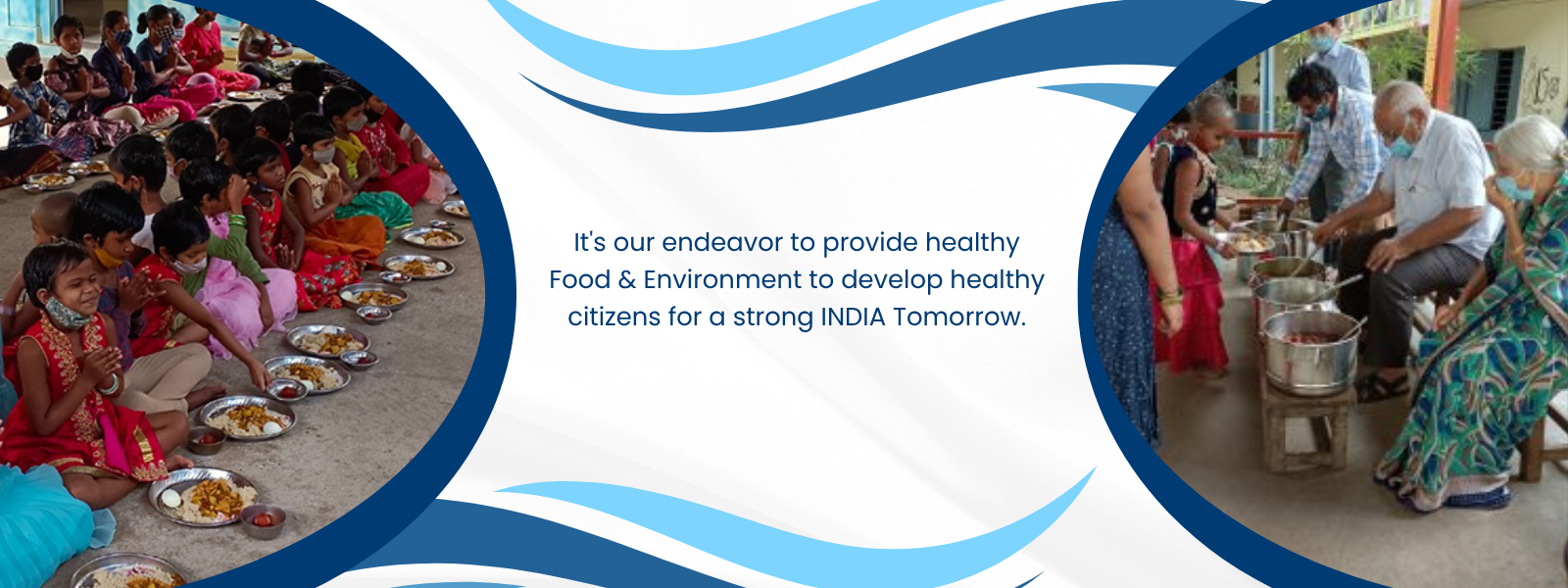 It's our endeavor to provide healthy Food & Environment to develop healthy citizens for a strong INDIA Tomorrow.